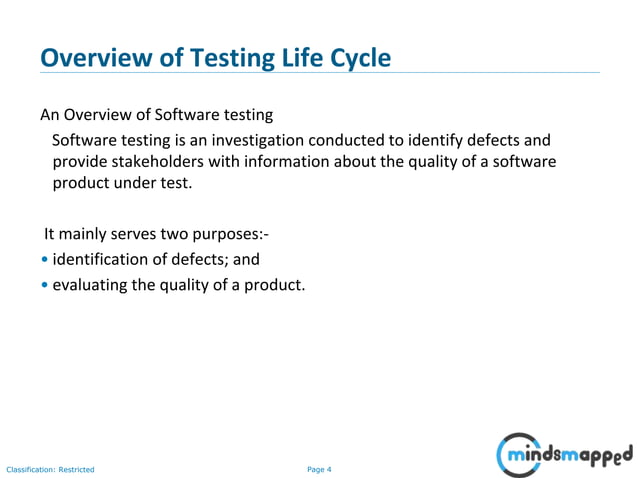 Overview of Testing Life Cycle

An Overview of Software testing

Software testing is an investigation conducted to identify defects and provide stakeholders with information about the quality of a software product under test.

It mainly serves two purposes:-
• identification of defects; and
• evaluating the quality of a product.

Classification: Restricted

Page 4

mindsmapped